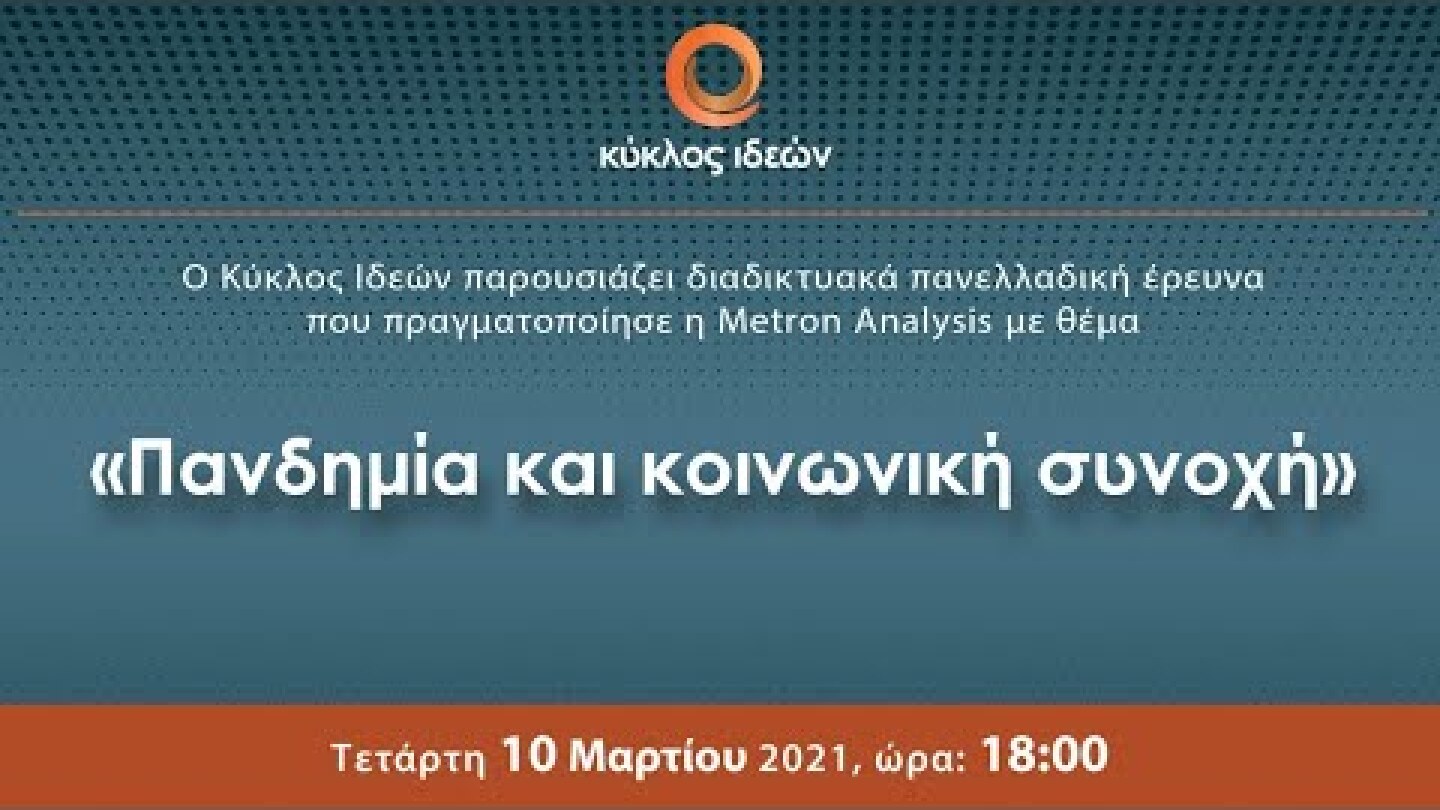 κύκλος ιδεών

Ο Κύκλος Ιδεών παρουσιάζει διαδικτυακά πανελλαδική έρευνα που πραγματοποίησε η Metron Analysis με θέμα

«Πανδημία και κοινωνική συνοχή»

Τετάρτη 10 Μαρτίου 2021, ώρα: 18:00